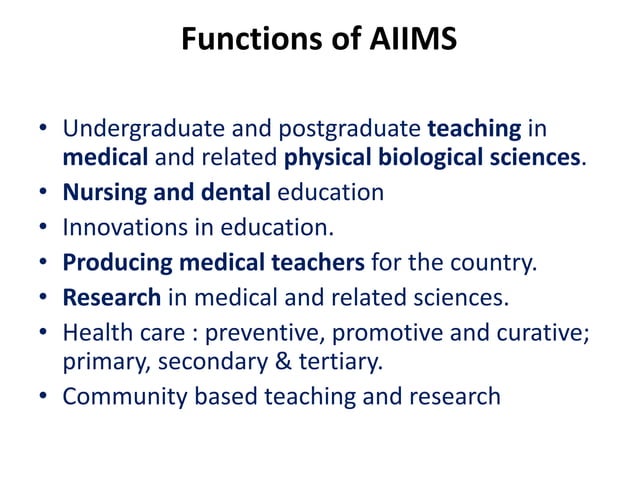 Functions of AIIMS

• Undergraduate and postgraduate teaching in medical and related physical biological sciences.
• Nursing and dental education
• Innovations in education.
• Producing medical teachers for the country.
• Research in medical and related sciences.
• Health care : preventive, promotive and curative; primary, secondary & tertiary.
• Community based teaching and research